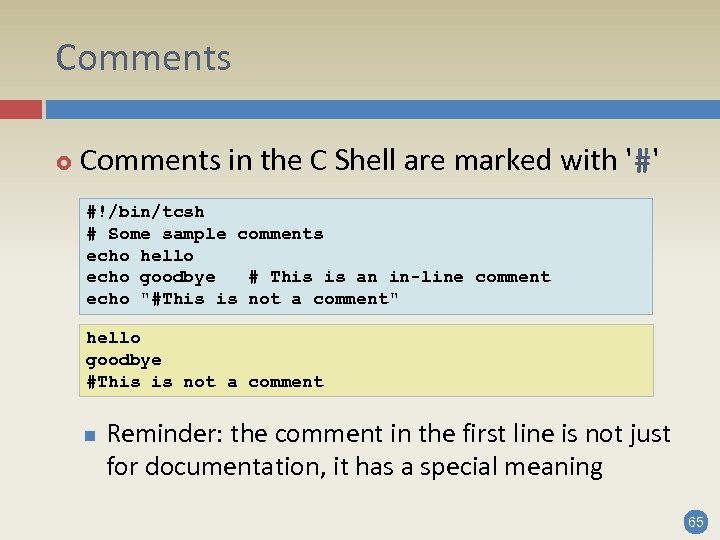 Comments

Comments in the C Shell are marked with '#'

#!/bin/tcsh
# Some sample comments
echo hello
echo goodbye   # This is an in-line comment
echo "#This is not a comment"

hello
goodbye
#This is not a comment

Reminder: the comment in the first line is not just for documentation, it has a special meaning

65